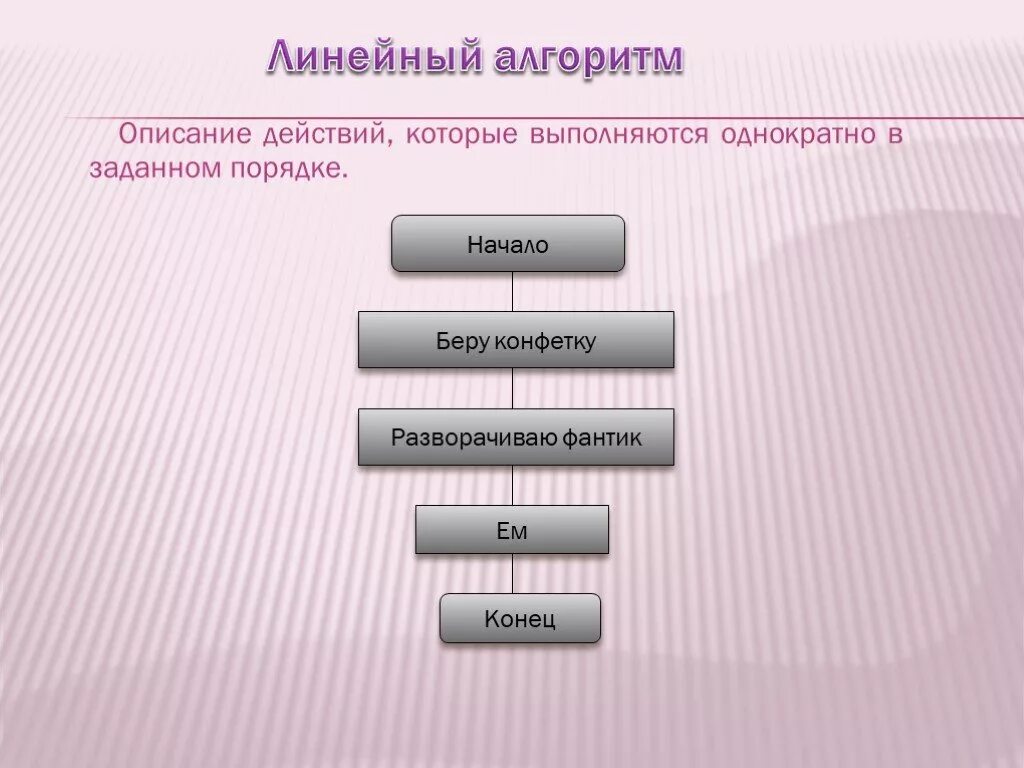 Линейный алгоритм

Описание действий, которые выполняются однократно в заданном порядке.

Начало

Беру конфетку

Разворачиваю фантик

Ем

Конец